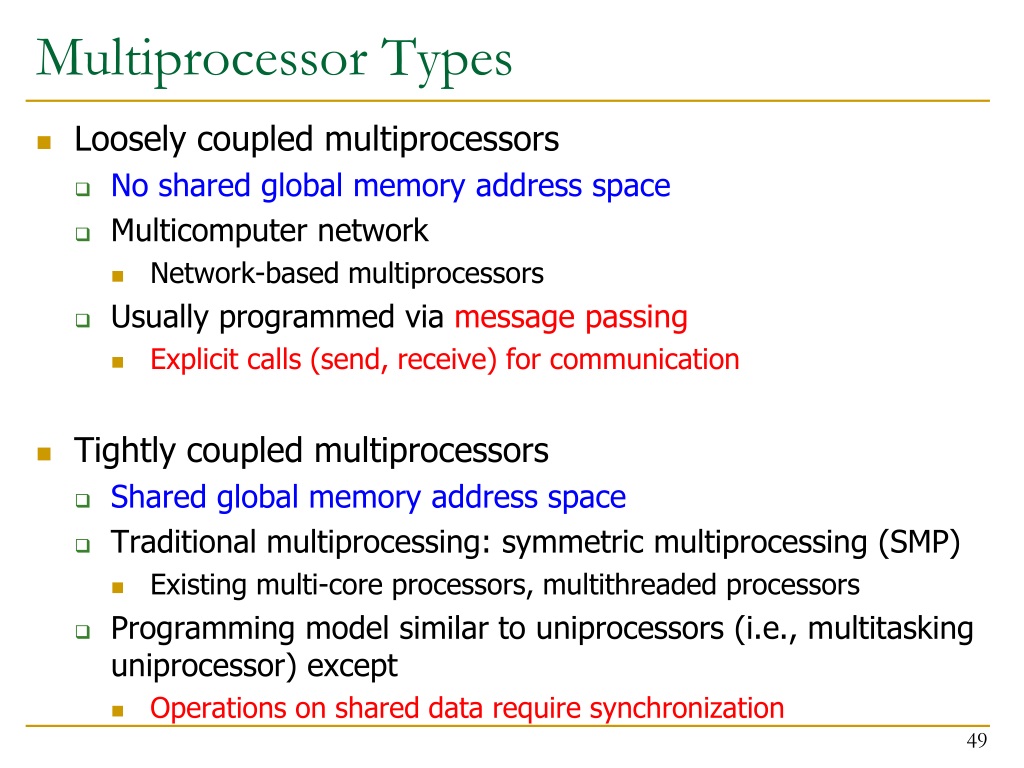 Multiprocessor Types

Loosely coupled multiprocessors

No shared global memory address space

Multicomputer network

Network-based multiprocessors

Usually programmed via message passing

Explicit calls (send, receive) for communication

Tightly coupled multiprocessors

Shared global memory address space

Traditional multiprocessing: symmetric multiprocessing (SMP)

Existing multi-core processors, multithreaded processors

Programming model similar to uniprocessors (i.e., multitasking uniprocessor) except

Operations on shared data require synchronization

49